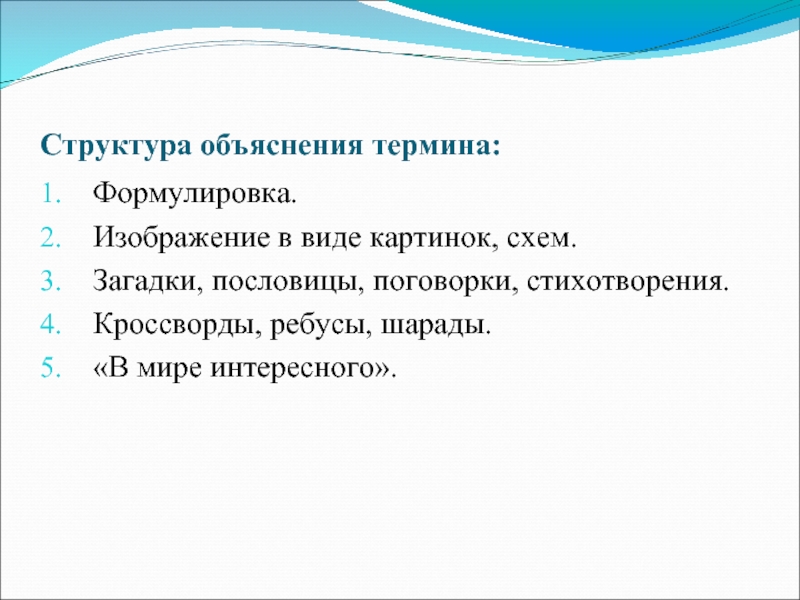 Структура объяснения термина:

1. Формулировка.
2. Изображение в виде картинок, схем.
3. Загадки, пословицы, поговорки, стихотворения.
4. Кроссворды, ребусы, шарады.
5. «В мире интересного».